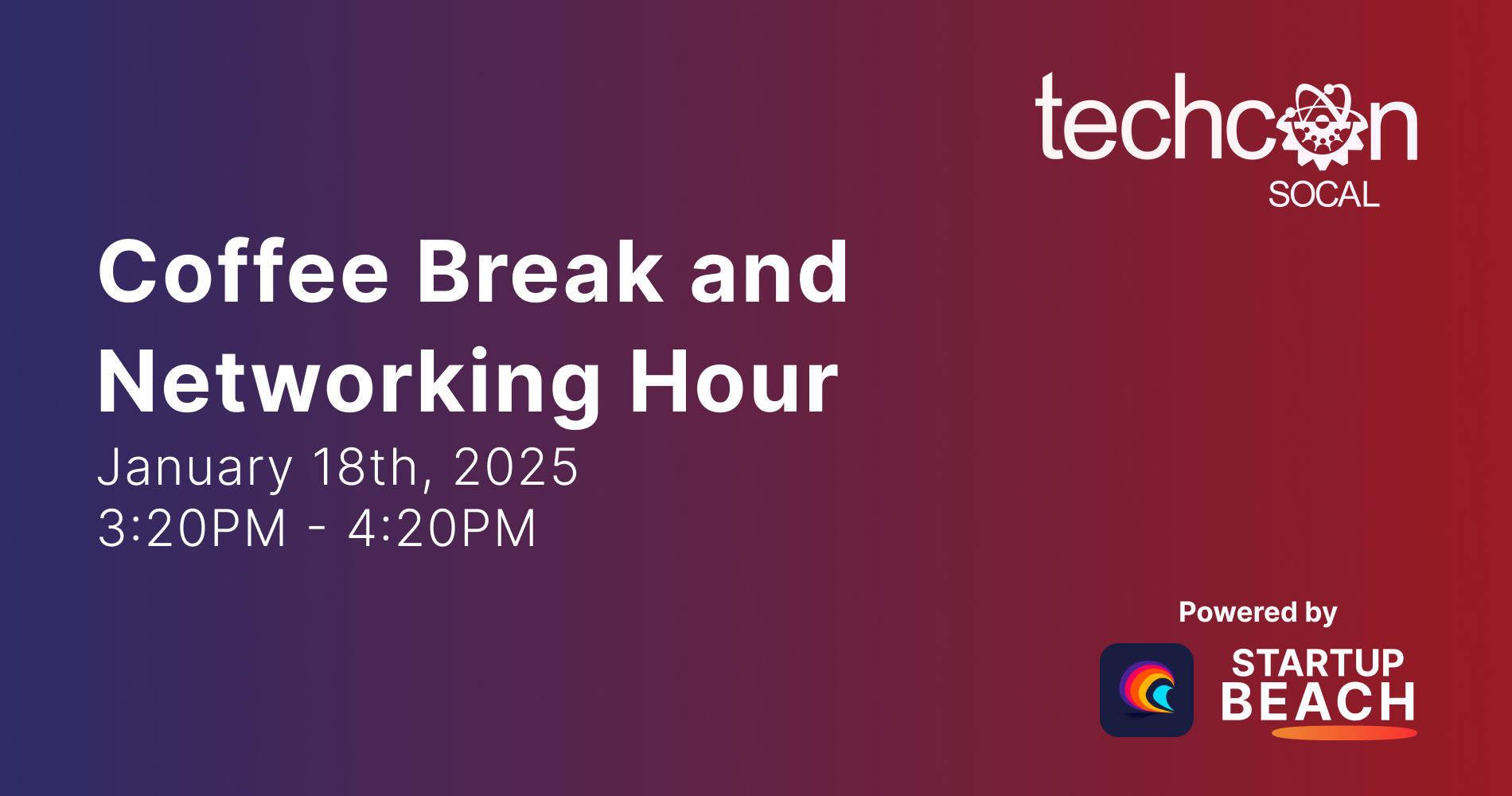 techcon
SOCAL

Coffee Break and Networking Hour
January 18th, 2025
3:20PM - 4:20PM

Powered by
STARTUP BEACH